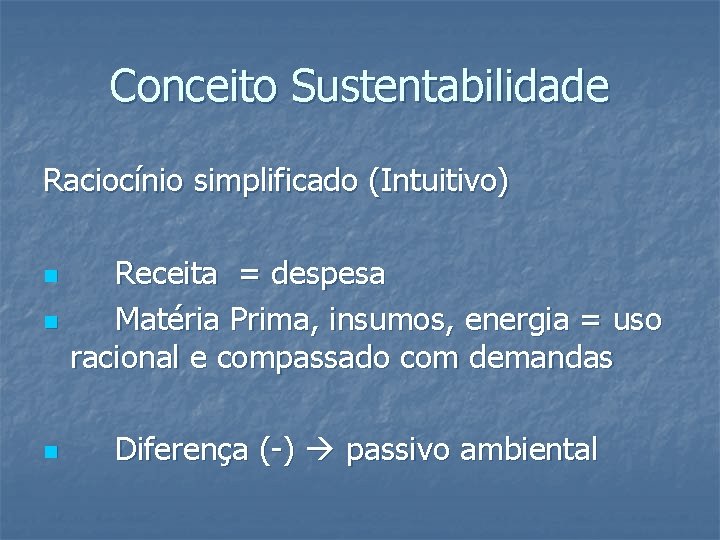 Conceito Sustentabilidade

Raciocínio simplificado (Intuitivo)

- Receita = despesa
- Matéria Prima, insumos, energia = uso racional e compassado com demandas

- Diferença (-) → passivo ambiental